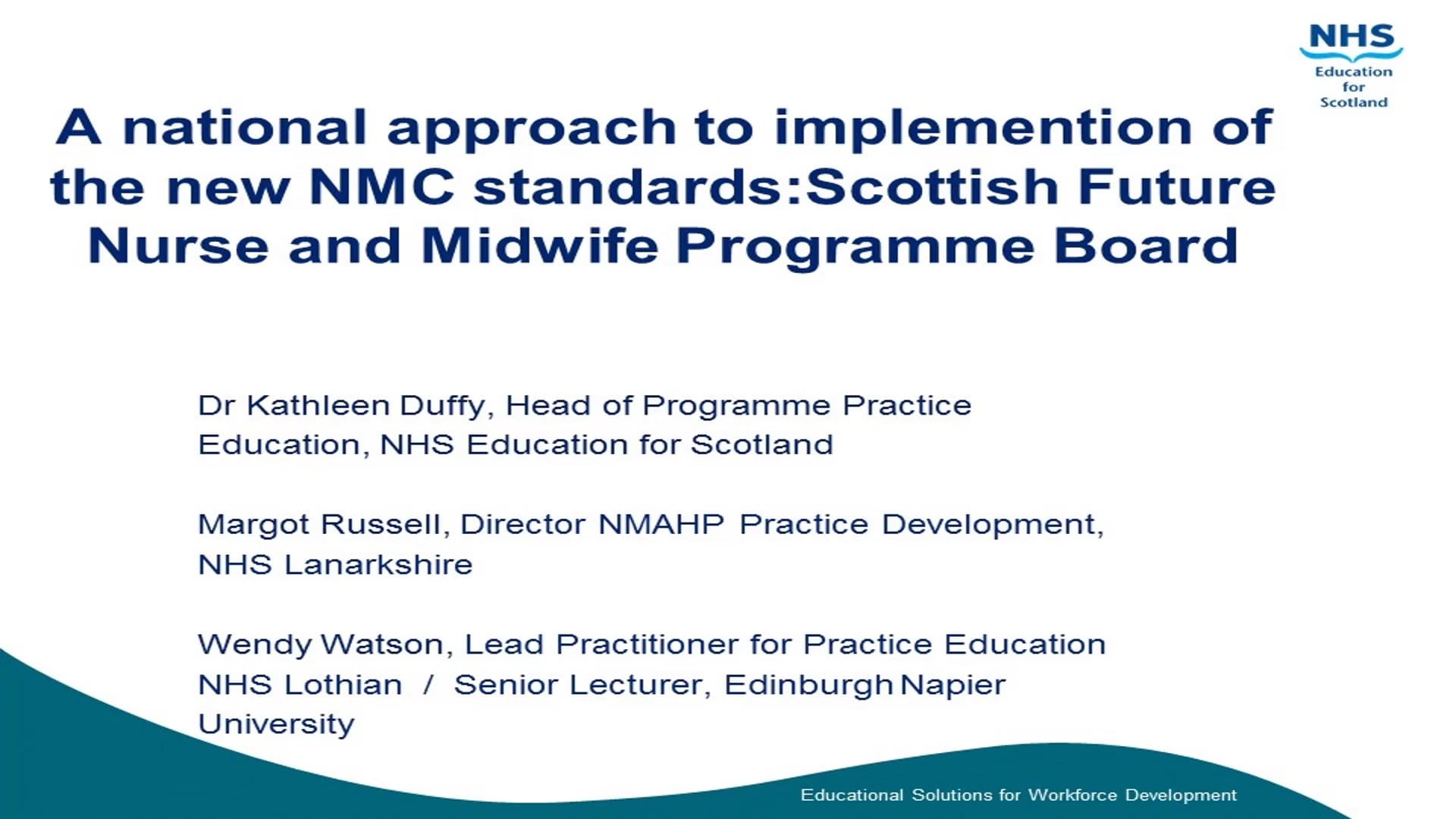 NHS
Education
for
Scotland

A national approach to implemention of the new NMC standards:Scottish Future Nurse and Midwife Programme Board

Dr Kathleen Duffy, Head of Programme Practice Education, NHS Education for Scotland

Margot Russell, Director NMAHP Practice Development, NHS Lanarkshire

Wendy Watson, Lead Practitioner for Practice Education NHS Lothian / Senior Lecturer, Edinburgh Napier University

Educational Solutions for Workforce Development